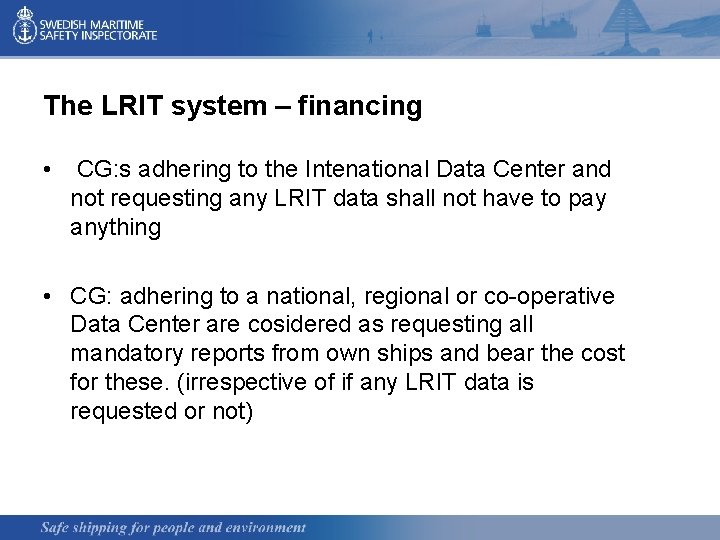 SWEDISH MARITIME SAFETY INSPECTORATE

The LRIT system – financing

• CG:s adhering to the Intenational Data Center and not requesting any LRIT data shall not have to pay anything

• CG: adhering to a national, regional or co-operative Data Center are cosidered as requesting all mandatory reports from own ships and bear the cost for these. (irrespective of if any LRIT data is requested or not)

Safe shipping for people and environment